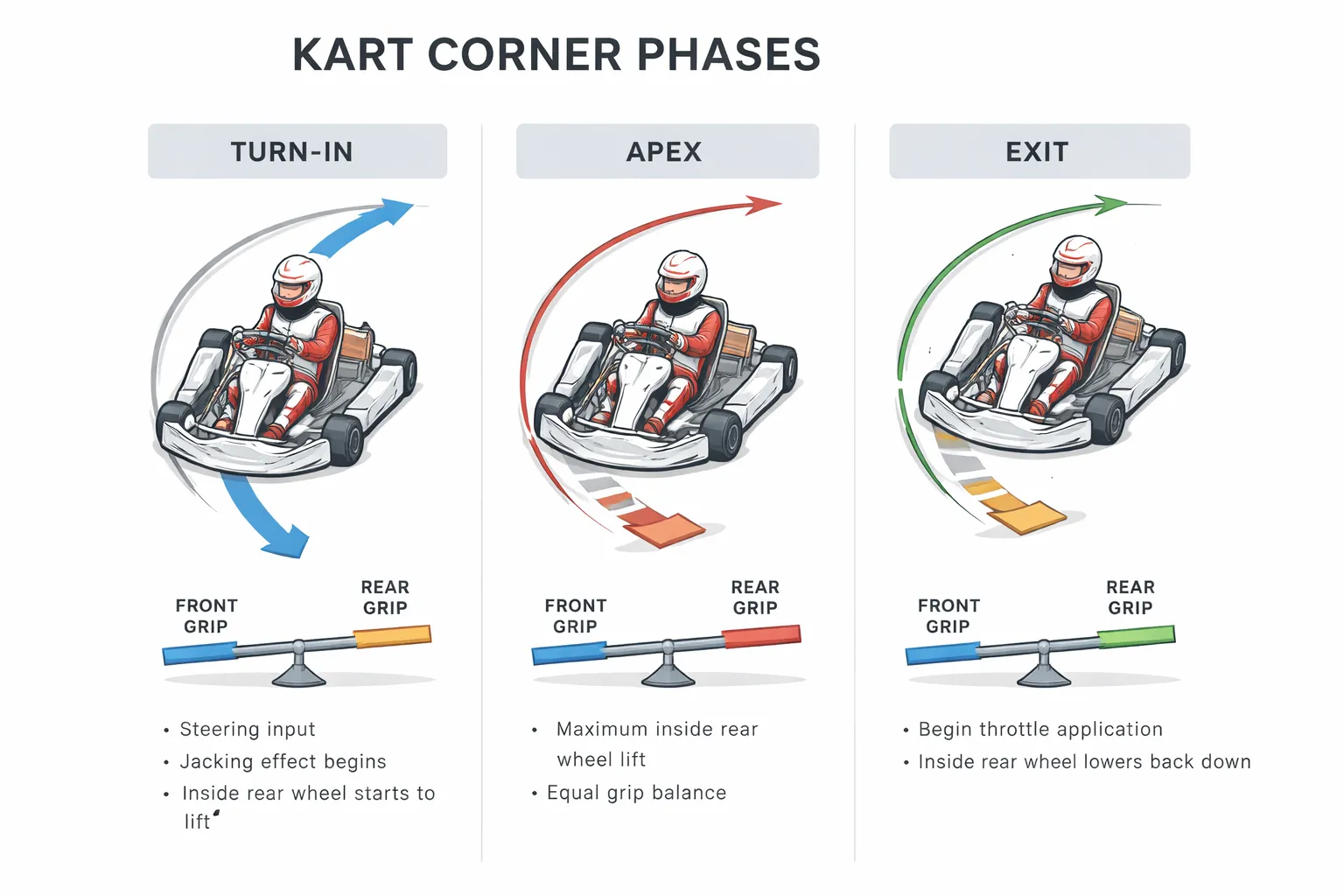 KART CORNER PHASES

TURN-IN

FRONT GRIP

REAR GRIP

• Steering input
• Jacking effect begins
• Inside rear wheel starts to lift

APEX

FRONT GRIP

REAR GRIP

• Maximum inside rear wheel lift
• Equal grip balance

EXIT

FRONT GRIP

REAR GRIP

• Begin throttle application
• Inside rear wheel lowers back down